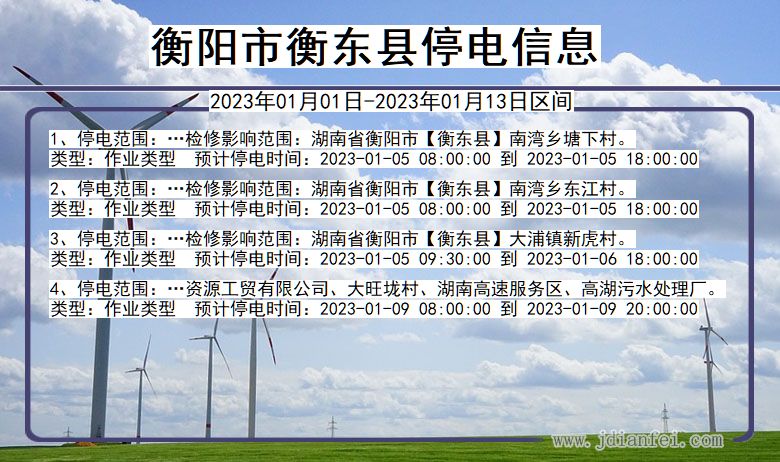 衡阳市衡东县停电信息

2023年01月01日-2023年01月13日区间

1、停电范围：…检修影响范围：湖南省衡阳市【衡东县】南湾乡塘下村。
类型：作业类型　预计停电时间：2023-01-05 08:00:00 到 2023-01-05 18:00:00

2、停电范围：…检修影响范围：湖南省衡阳市【衡东县】南湾乡东江村。
类型：作业类型　预计停电时间：2023-01-05 08:00:00 到 2023-01-05 18:00:00

3、停电范围：…检修影响范围：湖南省衡阳市【衡东县】大浦镇新虎村。
类型：作业类型　预计停电时间：2023-01-05 09:30:00 到 2023-01-06 18:00:00

4、停电范围：…资源工贸有限公司、大旺垅村、湖南高速服务区、高湖污水处理厂。
类型：作业类型　预计停电时间：2023-01-09 08:00:00 到 2023-01-09 20:00:00

www.jdianfei.com